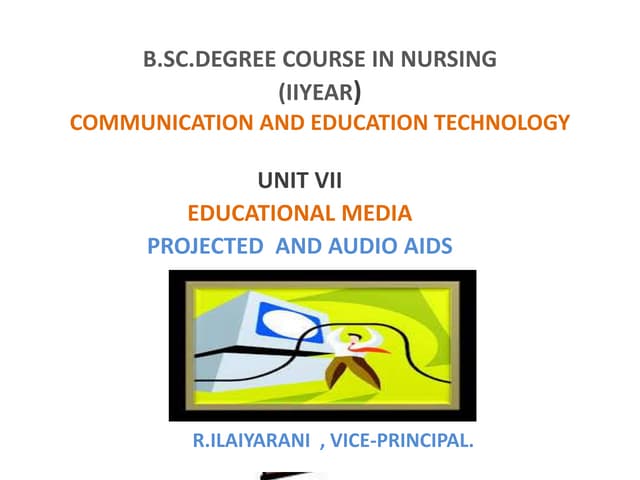 B.SC.DEGREE COURSE IN NURSING
(IIYEAR)
COMMUNICATION AND EDUCATION TECHNOLOGY

UNIT VII
EDUCATIONAL MEDIA
PROJECTED AND AUDIO AIDS

R.ILAIYARANI , VICE-PRINCIPAL.